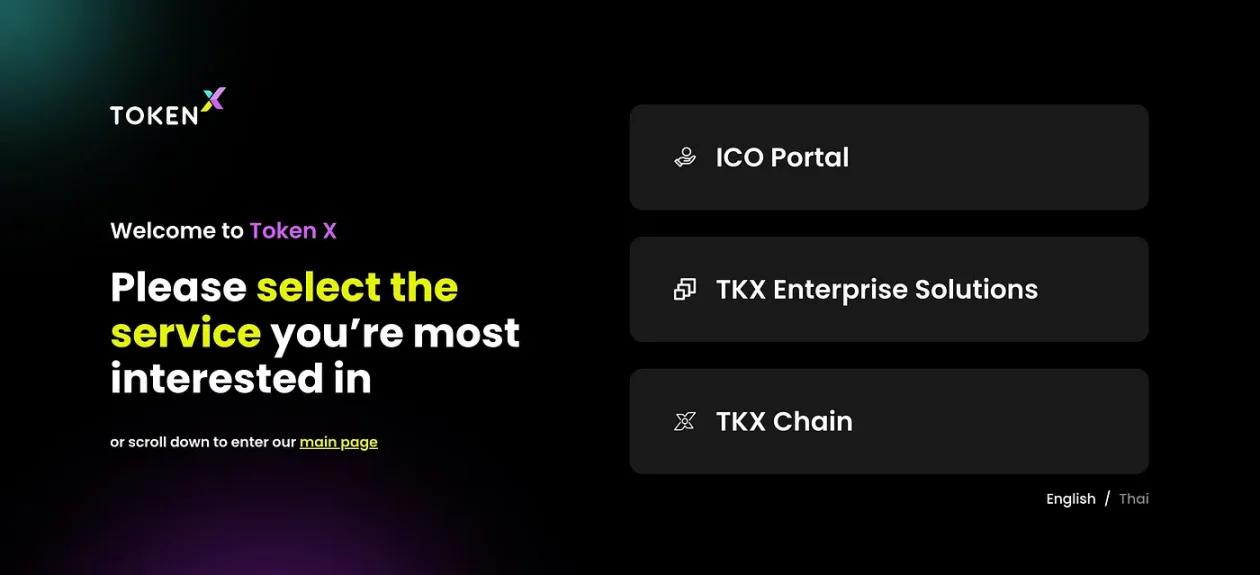 TOKEN X

Welcome to Token X

Please select the service you’re most interested in

or scroll down to enter our main page

ICO Portal

TKX Enterprise Solutions

TKX Chain

English / Thai